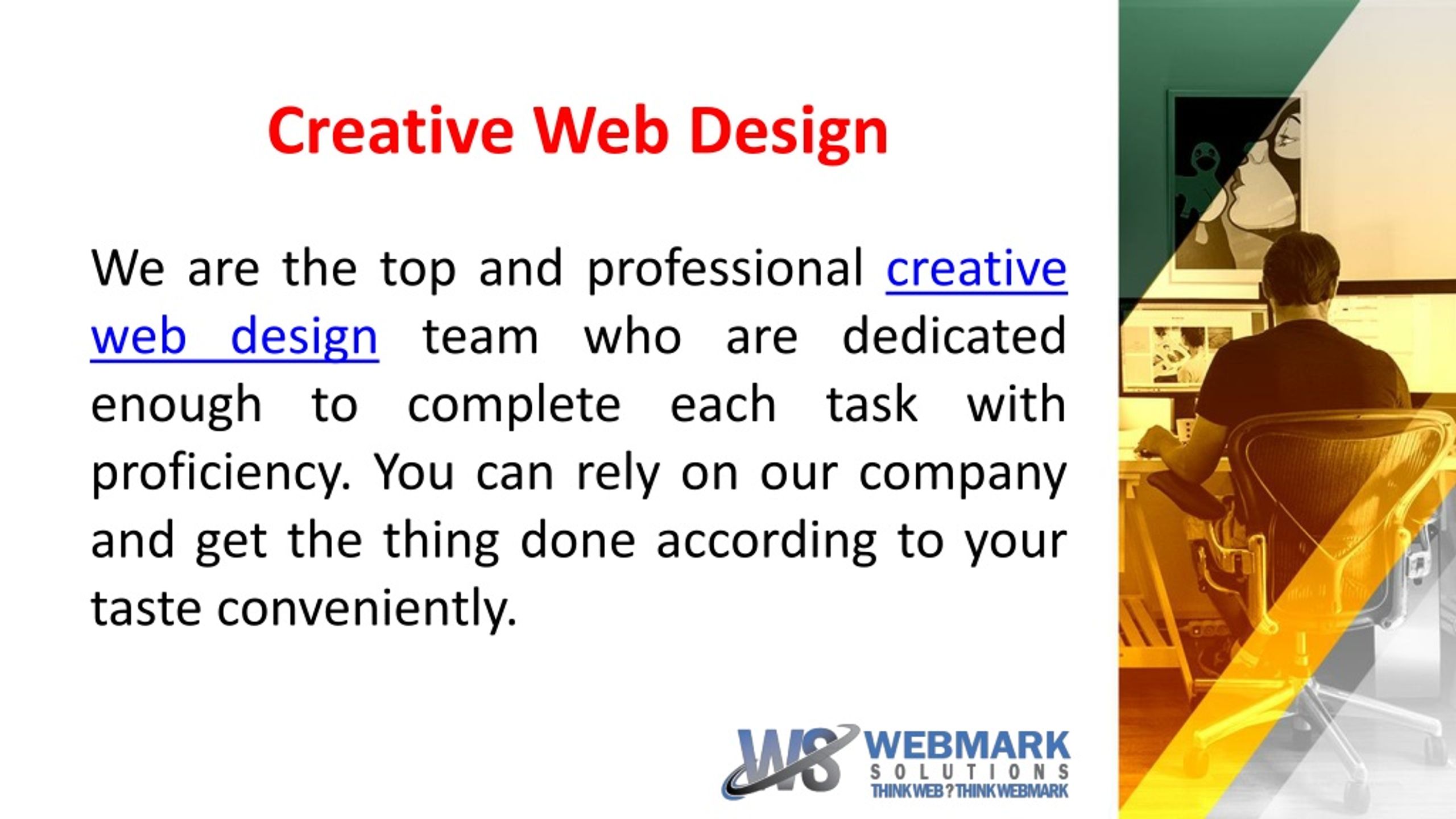 Creative Web Design

We are the top and professional creative web design team who are dedicated enough to complete each task with proficiency. You can rely on our company and get the thing done according to your taste conveniently.

WS WEBMARK SOLUTIONS THINK WEB ? THINK WEBMARK